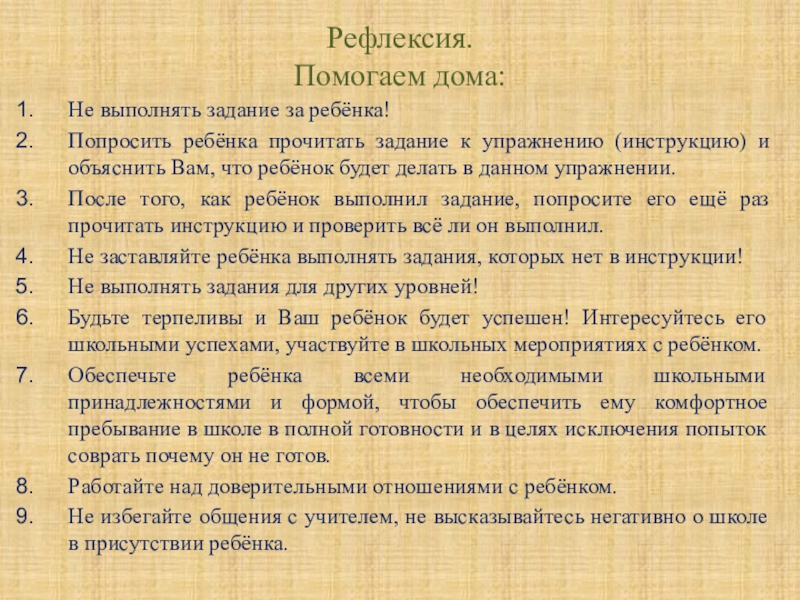 Рефлексия.
Помогаем дома:

1. Не выполнять задание за ребёнка!
2. Попросить ребёнка прочитать задание к упражнению (инструкцию) и объяснить Вам, что ребёнок будет делать в данном упражнении.
3. После того, как ребёнок выполнил задание, попросите его ещё раз прочитать инструкцию и проверить всё ли он выполнил.
4. Не заставляйте ребёнка выполнять задания, которых нет в инструкции!
5. Не выполнять задания для других уровней!
6. Будьте терпеливы и Ваш ребёнок будет успешен! Интересуйтесь его школьными успехами, участвуйте в школьных мероприятиях с ребёнком.
7. Обеспечьте ребёнка всеми необходимыми школьными принадлежностями и формой, чтобы обеспечить ему комфортное пребывание в школе в полной готовности и в целях исключения попыток соврать почему он не готов.
8. Работайте над доверительными отношениями с ребёнком.
9. Не избегайте общения с учителем, не высказывайтесь негативно о школе в присутствии ребёнка.